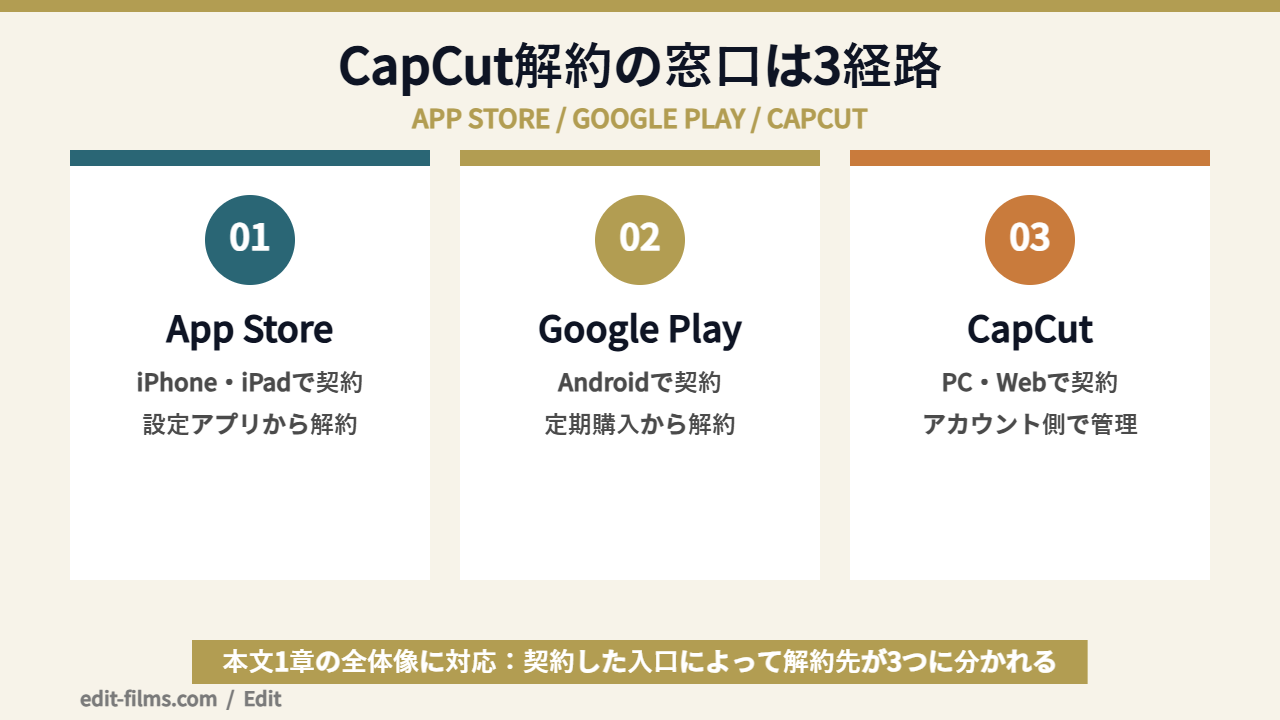 CapCut解約の窓口は3経路

APP STORE / GOOGLE PLAY / CAPCUT

01

App Store

iPhone・iPadで契約

設定アプリから解約

02

Google Play

Androidで契約

定期購入から解約

03

CapCut

PC・Webで契約

アカウント側で管理

本文1章の全体像に対応：契約した入口によって解約先が3つに分かれる

edit-films.com / Edit